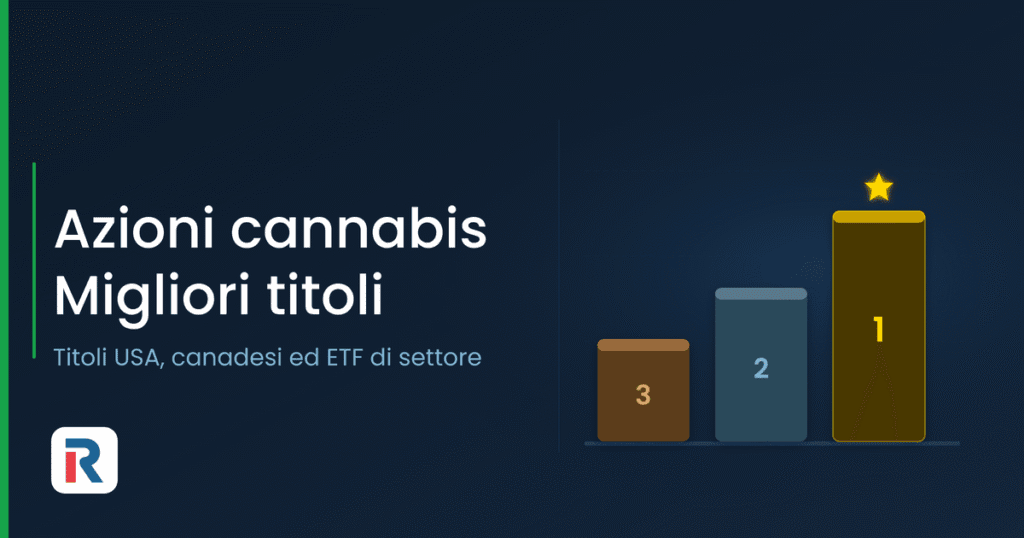 Azioni cannabis
Migliori titoli

Titoli USA, canadesi ed ETF di settore

R

3

2

1